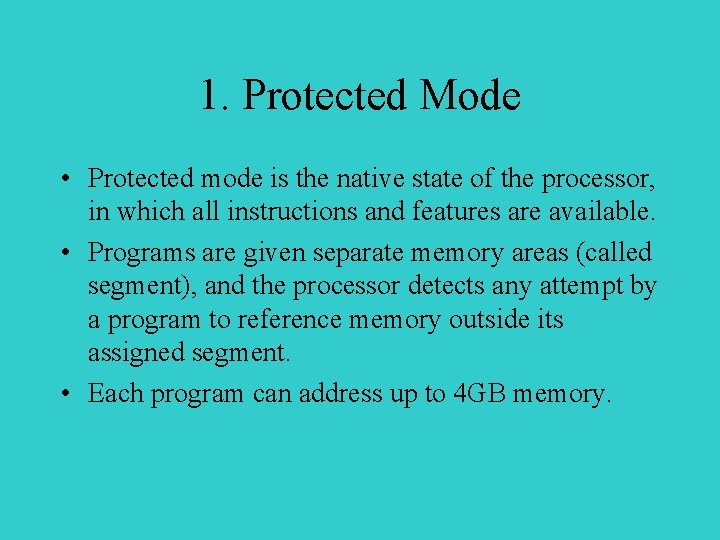 1. Protected Mode

• Protected mode is the native state of the processor, in which all instructions and features are available.

• Programs are given separate memory areas (called segment), and the processor detects any attempt by a program to reference memory outside its assigned segment.

• Each program can address up to 4GB memory.